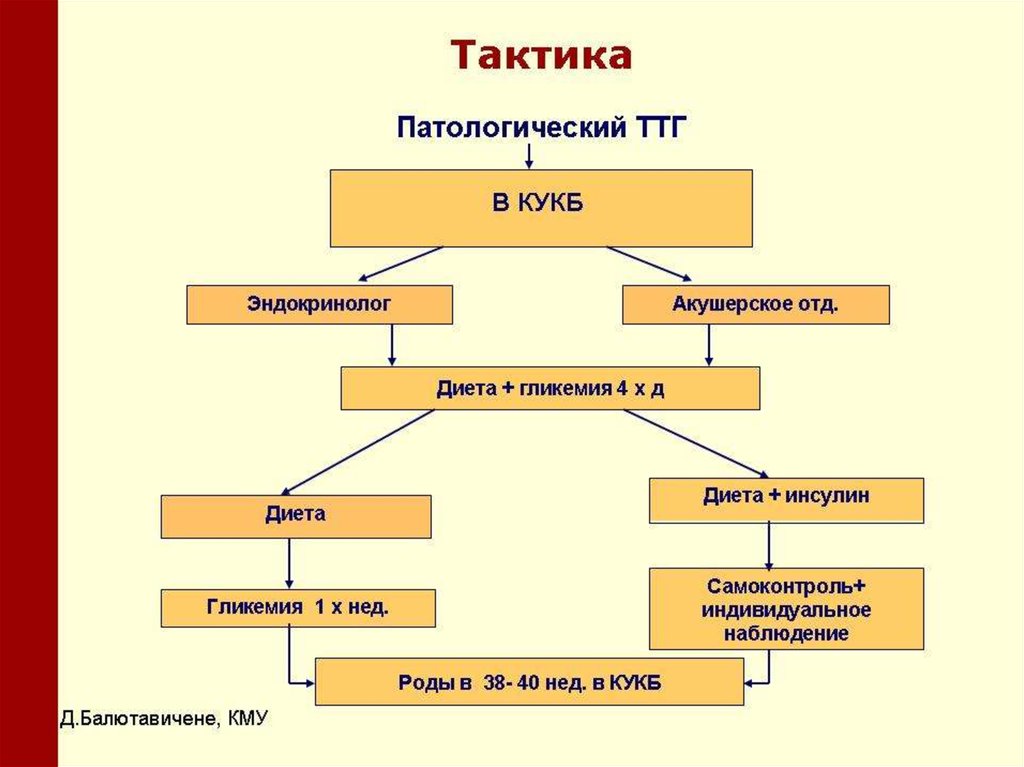 Тактика

Патологический ТТГ

В КУКБ

Эндокринолог

Акушерское отд.

Диета + гликемия 4 х д

Диета

Диета + инсулин

Гликемия 1 х нед.

Самоконтроль+ индивидуальное наблюдение

Роды в 38- 40 нед. в КУКБ

Д.Балютавичене, КМУ